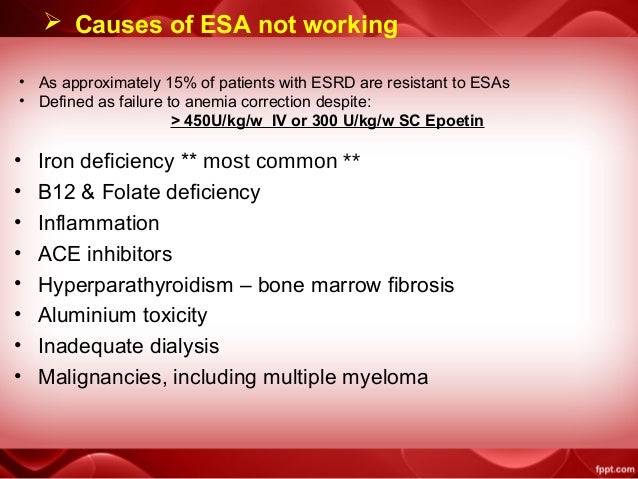 ➢ Causes of ESA not working

• As approximately 15% of patients with ESRD are resistant to ESAs
• Defined as failure to anemia correction despite:
> 450U/kg/w IV or 300 U/kg/w SC Epoetin

• Iron deficiency ** most common **
• B12 & Folate deficiency
• Inflammation
• ACE inhibitors
• Hyperparathyroidism – bone marrow fibrosis
• Aluminium toxicity
• Inadequate dialysis
• Malignancies, including multiple myeloma

fppt.com